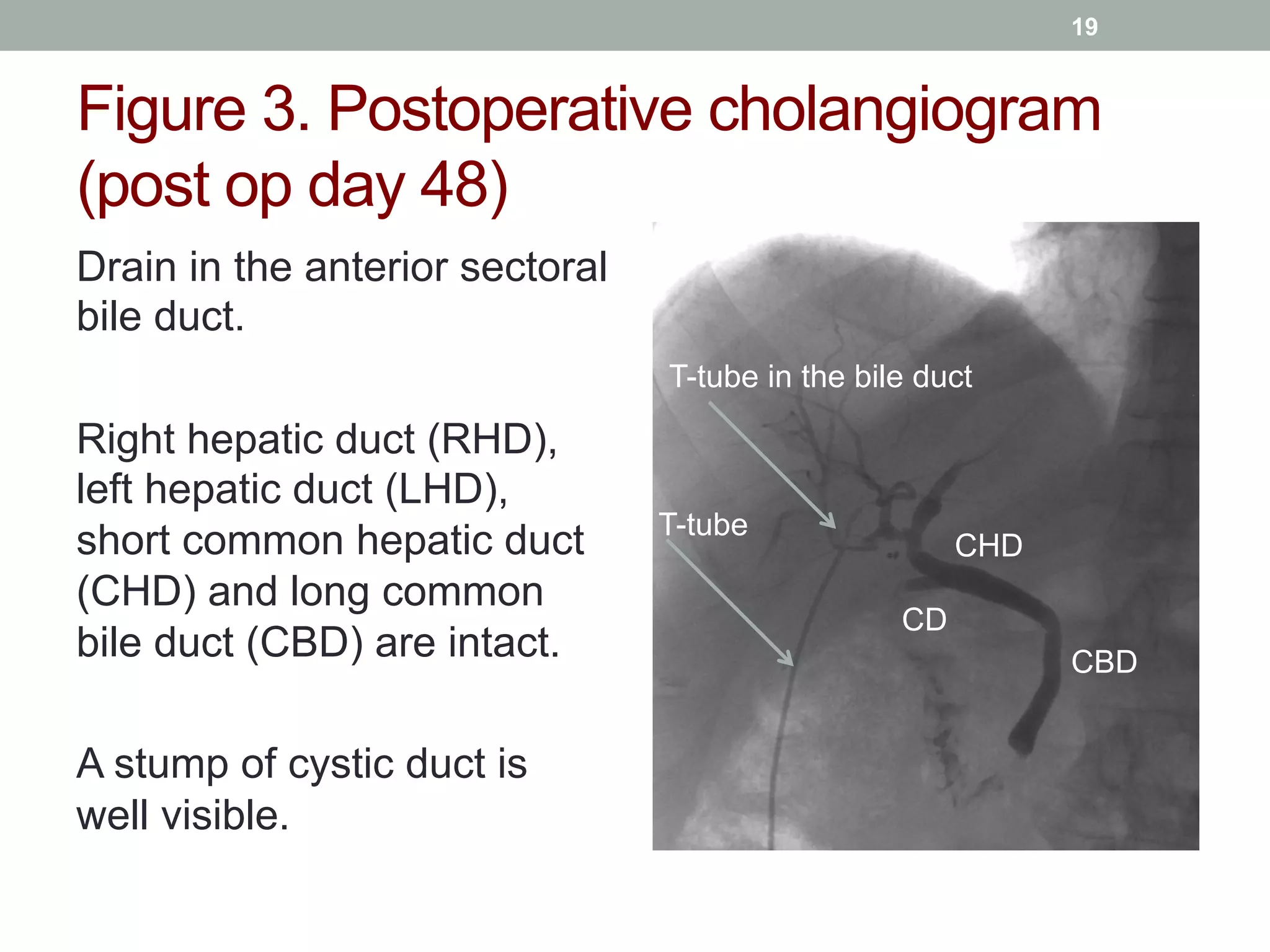 19

Figure 3. Postoperative cholangiogram (post op day 48)

Drain in the anterior sectoral bile duct.

Right hepatic duct (RHD), left hepatic duct (LHD), short common hepatic duct (CHD) and long common bile duct (CBD) are intact.

A stump of cystic duct is well visible.

T-tube in the bile duct

T-tube

CHD

CD

CBD